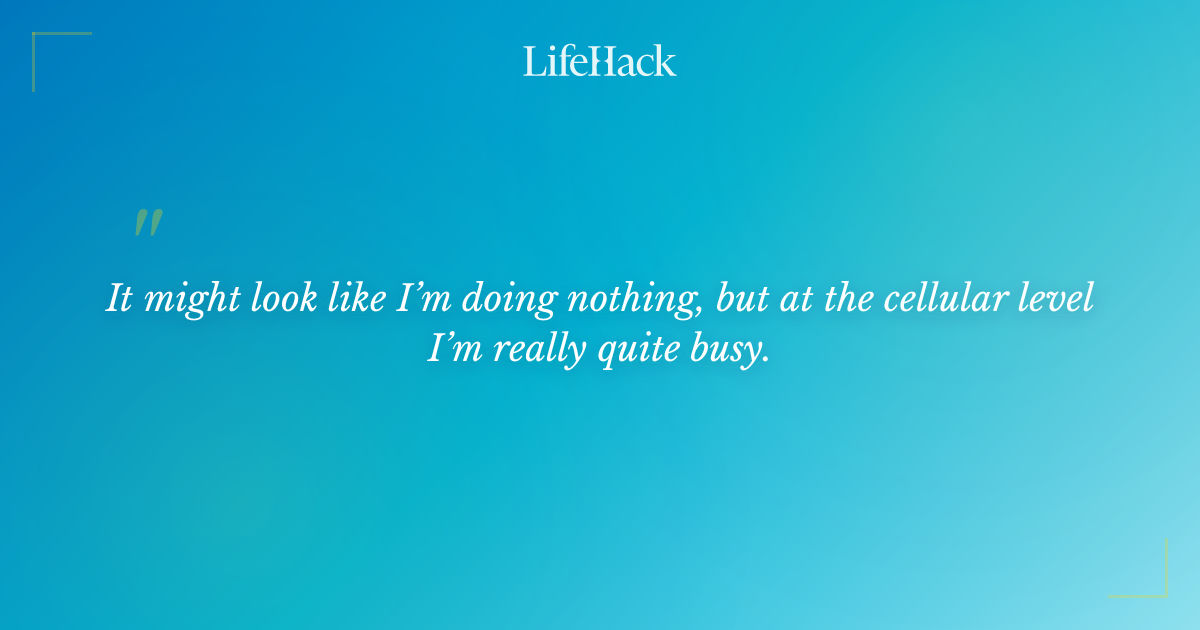 LifeHack

"

It might look like I'm doing nothing, but at the cellular level I'm really quite busy.